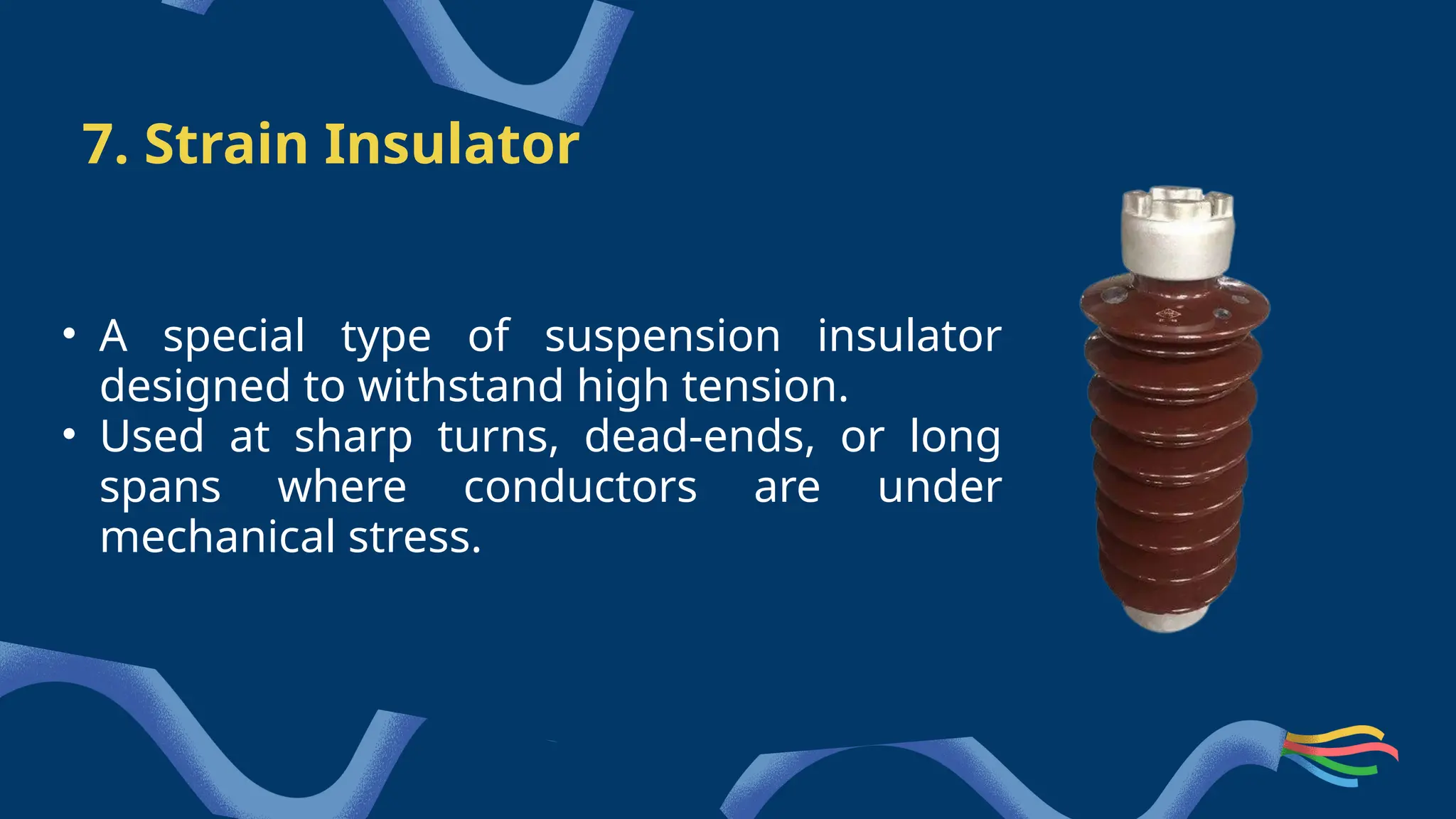 7. Strain Insulator

• A special type of suspension insulator designed to withstand high tension.
• Used at sharp turns, dead-ends, or long spans where conductors are under mechanical stress.